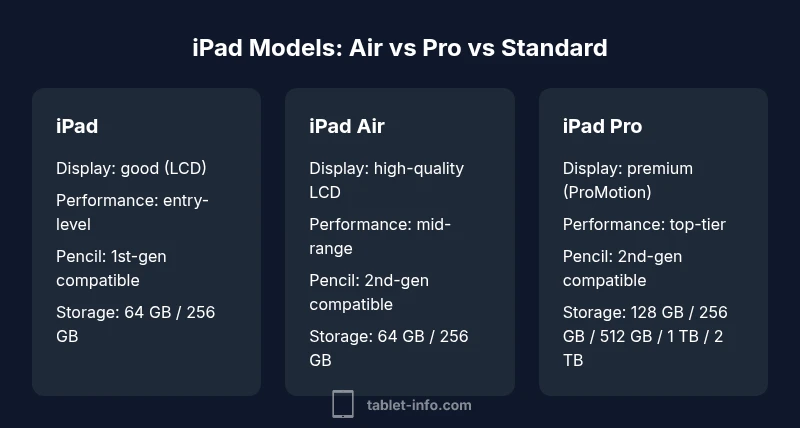 iPad Models: Air vs Pro vs Standard

iPad

Display: good (LCD)

Performance: entry-level

Pencil: 1st-gen compatible

Storage: 64 GB / 256 GB

iPad Air

Display: high-quality LCD

Performance: mid-range

Pencil: 2nd-gen compatible

Storage: 64 GB / 256 GB

iPad Pro

Display: premium (ProMotion)

Performance: top-tier

Pencil: 2nd-gen compatible

Storage: 128 GB / 256 GB / 512 GB / 1 TB / 2 TB

tablet-info.com